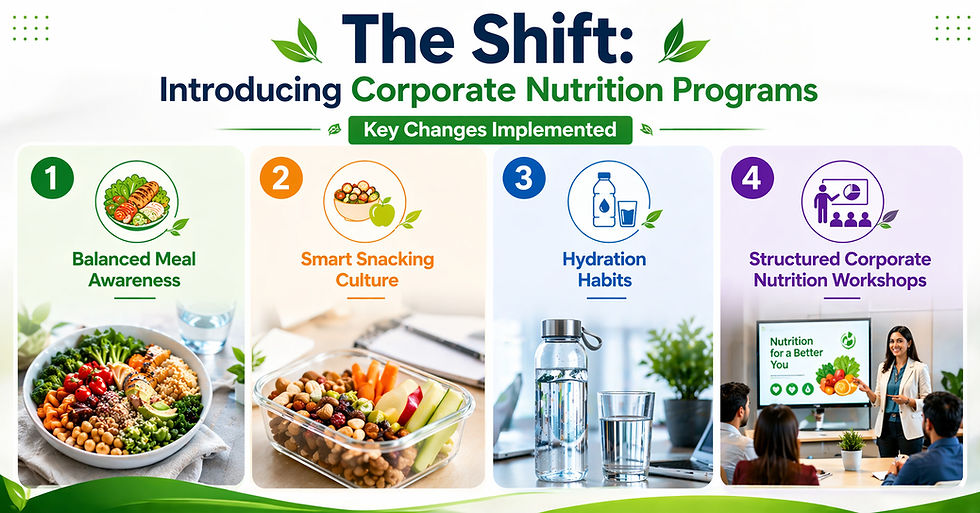 The Shift:
Introducing Corporate Nutrition Programs

Key Changes Implemented

1
Balanced Meal Awareness

2
Smart Snacking Culture

3
Hydration Habits

4
Structured Corporate Nutrition Workshops

Nutrition for a Better You